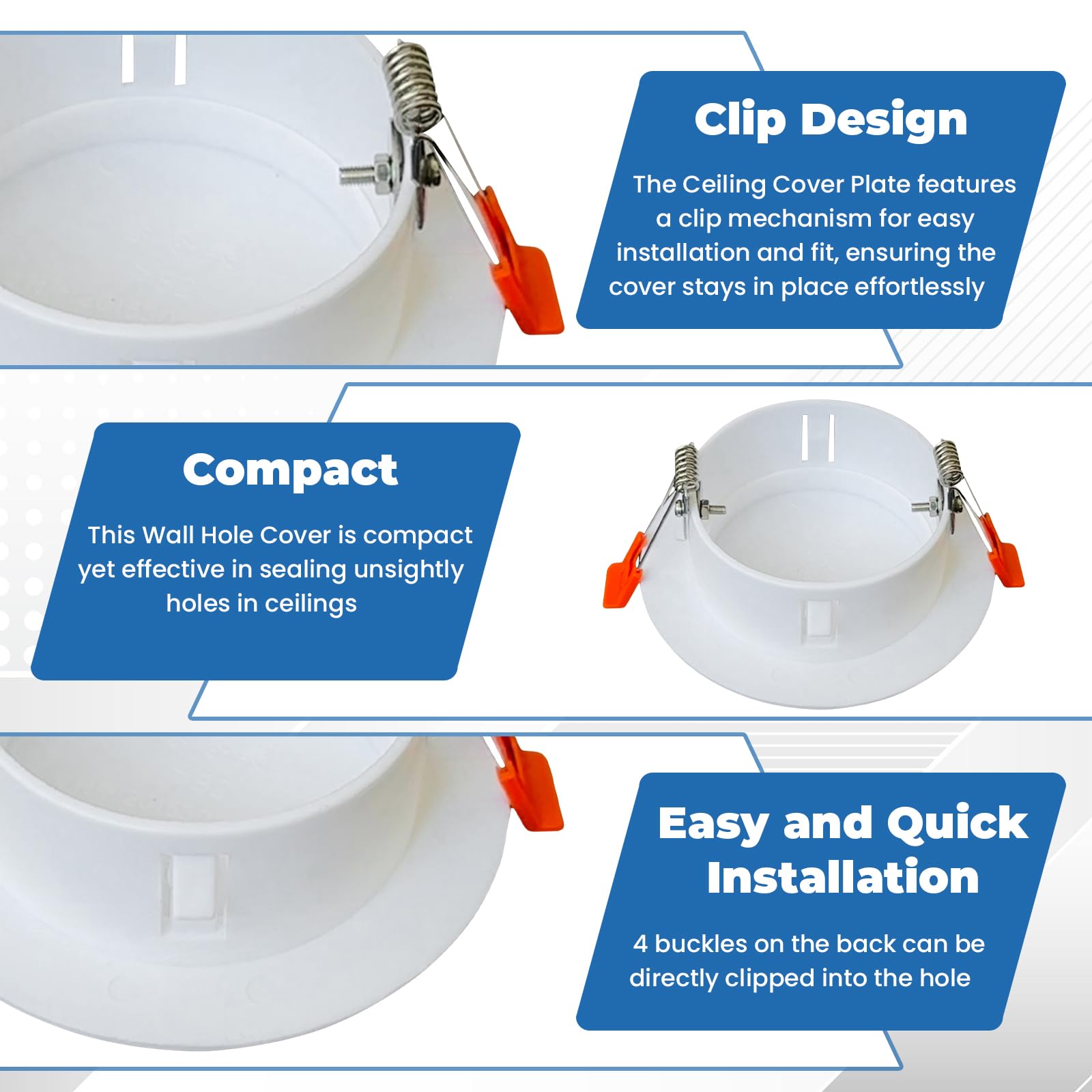 Clip Design

The Ceiling Cover Plate features a clip mechanism for easy installation and fit, ensuring the cover stays in place effortlessly

Compact

This Wall Hole Cover is compact yet effective in sealing unsightly holes in ceilings

Easy and Quick Installation

4 buckles on the back can be directly clipped into the hole